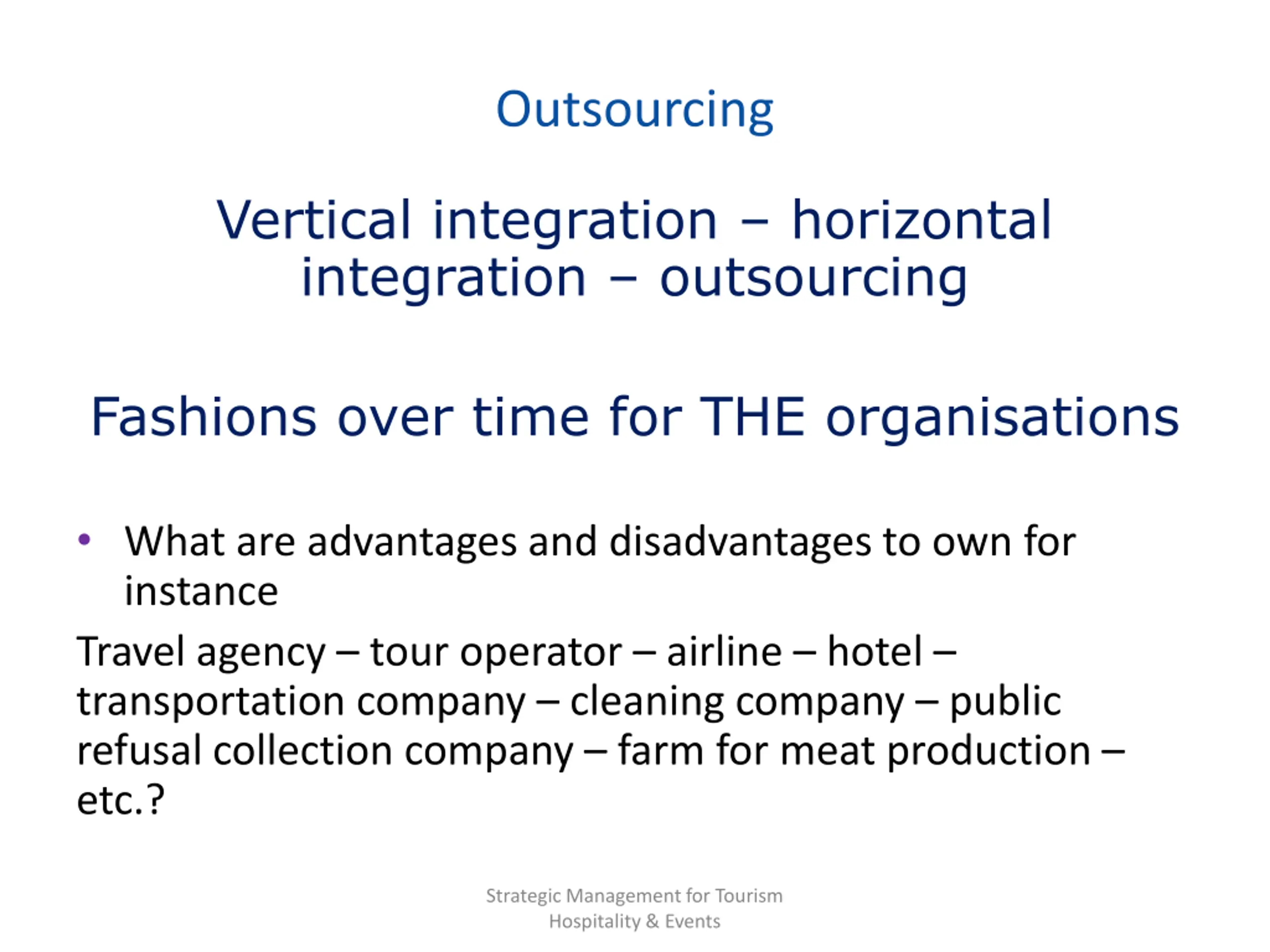 Outsourcing

Vertical integration – horizontal integration – outsourcing

Fashions over time for THE organisations

• What are advantages and disadvantages to own for instance

Travel agency – tour operator – airline – hotel – transportation company – cleaning company – public refusal collection company – farm for meat production – etc.?

Strategic Management for Tourism Hospitality & Events